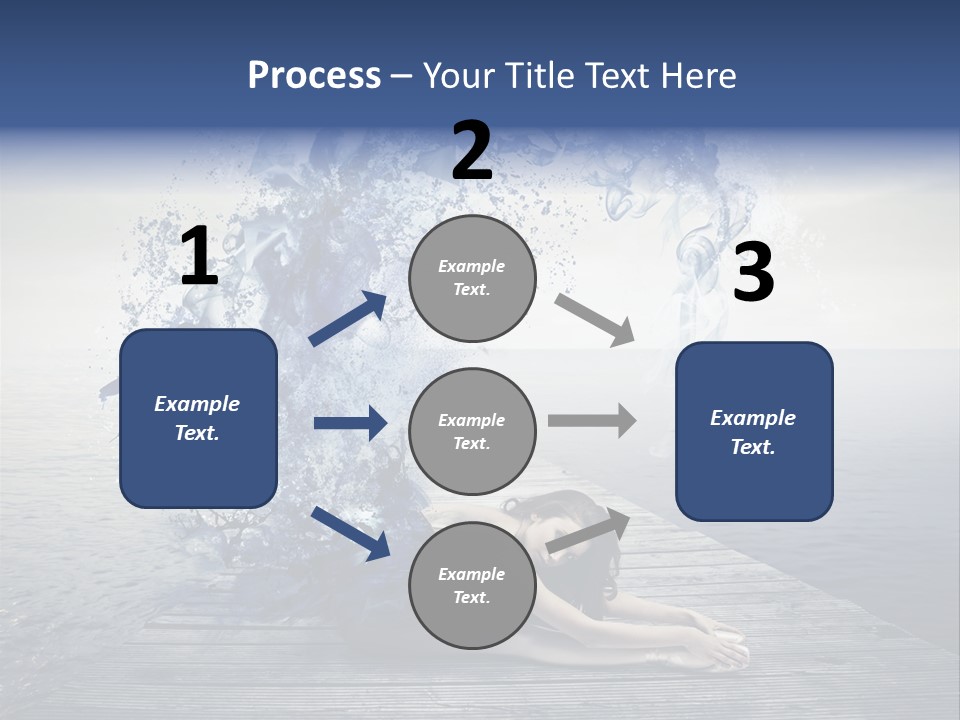 Process – Your Title Text Here

1

Example Text.

2

Example Text.

Example Text.

Example Text.

3

Example Text.